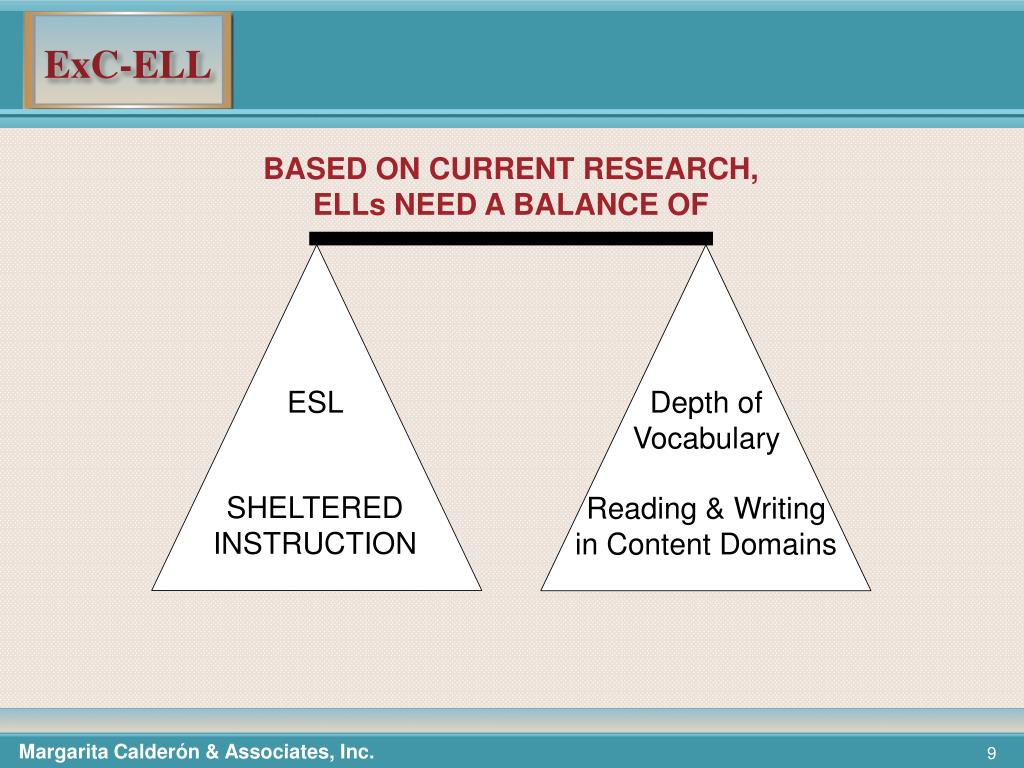 ExC-ELL

BASED ON CURRENT RESEARCH, ELLs NEED A BALANCE OF

ESL

SHELTERED INSTRUCTION

Depth of Vocabulary

Reading & Writing in Content Domains

Margarita Calderón & Associates, Inc.

9